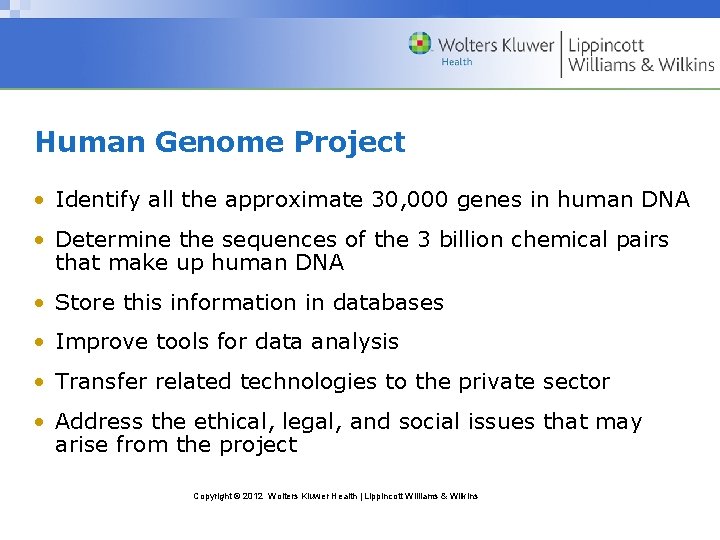 Wolters Kluwer Health | Lippincott Williams & Wilkins

Human Genome Project

• Identify all the approximate 30,000 genes in human DNA
• Determine the sequences of the 3 billion chemical pairs that make up human DNA
• Store this information in databases
• Improve tools for data analysis
• Transfer related technologies to the private sector
• Address the ethical, legal, and social issues that may arise from the project

Copyright © 2012 Wolters Kluwer Health | Lippincott Williams & Wilkins